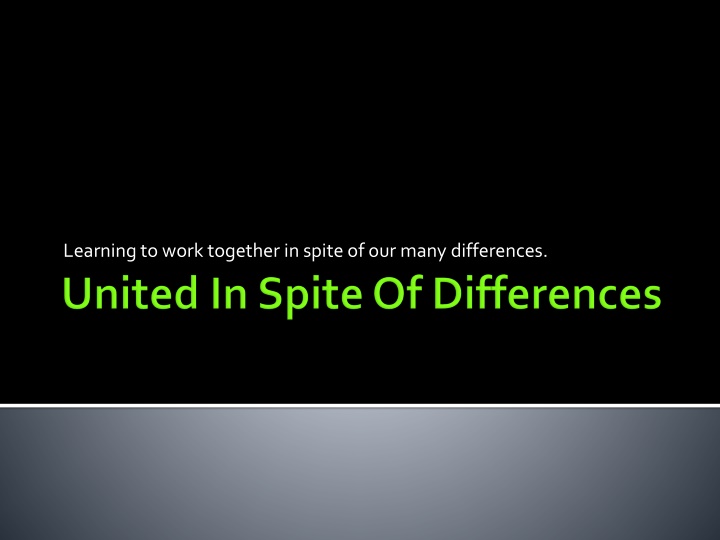 Learning to work together in spite of our many differences.

United In Spite Of Differences